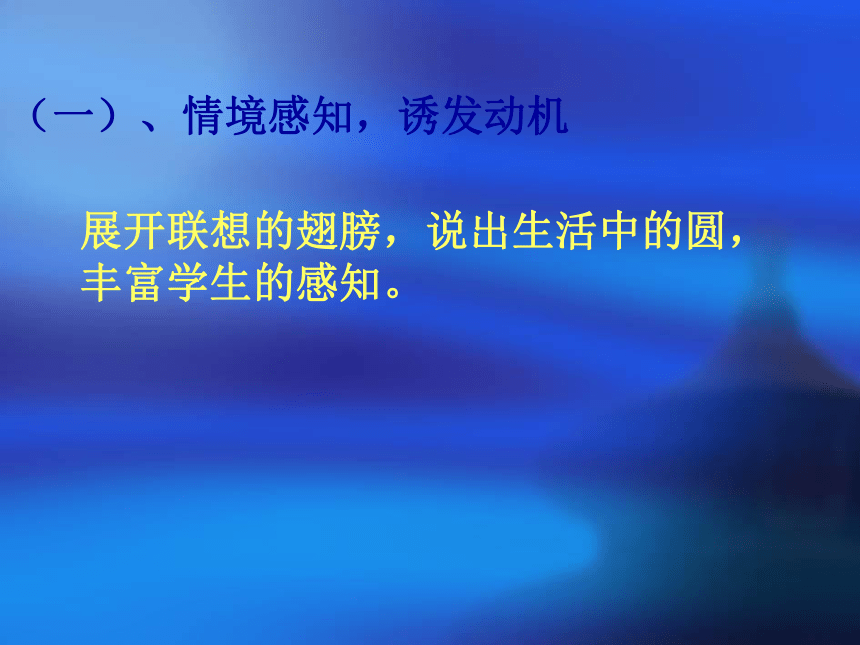 （一）、情境感知，诱发动机

展开联想的翅膀，说出生活中的圆，丰富学生的感知。